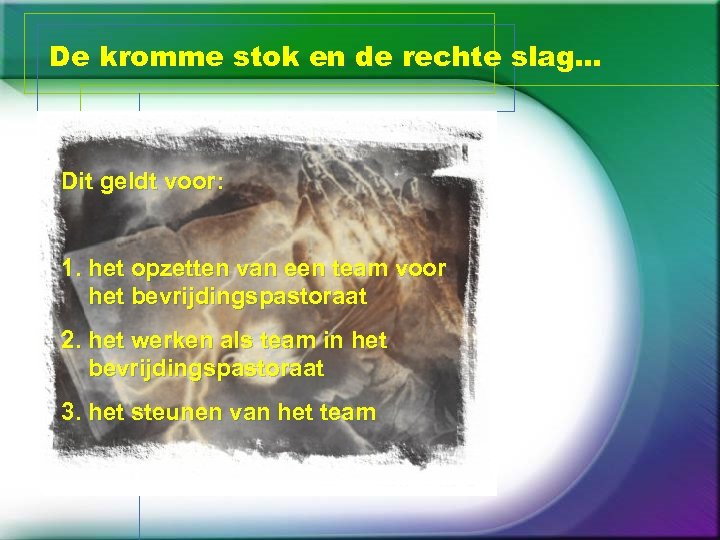 De kromme stok en de rechte slag...

Dit geldt voor:

1. het opzetten van een team voor het bevrijdingspastoraat

2. het werken als team in het bevrijdingspastoraat

3. het steunen van het team